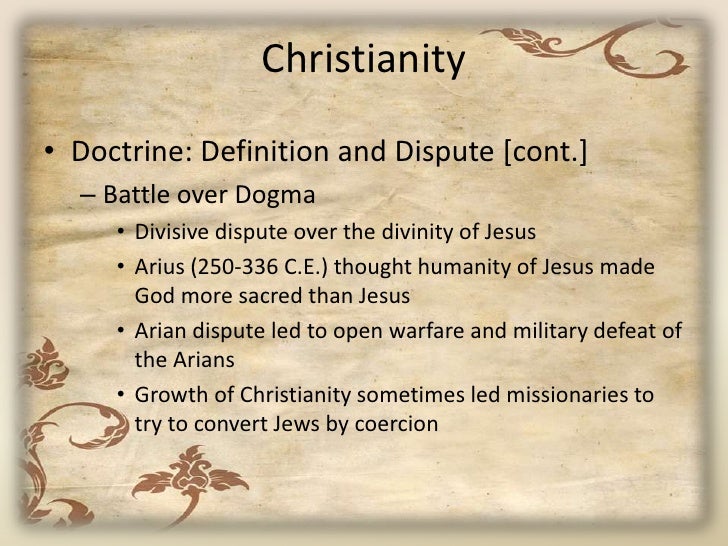 Christianity

• Doctrine: Definition and Dispute [cont.]

– Battle over Dogma

• Divisive dispute over the divinity of Jesus

• Arius (250-336 C.E.) thought humanity of Jesus made God more sacred than Jesus

• Arian dispute led to open warfare and military defeat of the Arians

• Growth of Christianity sometimes led missionaries to try to convert Jews by coercion